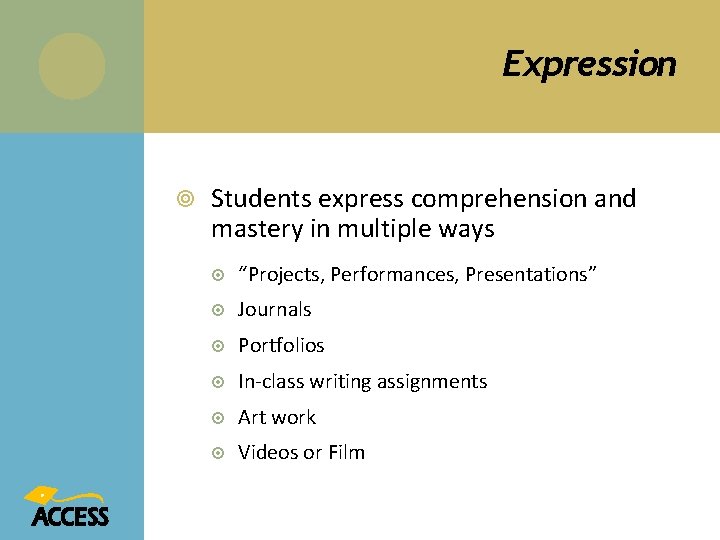 Expression

Students express comprehension and mastery in multiple ways

“Projects, Performances, Presentations”

Journals

Portfolios

In-class writing assignments

Art work

Videos or Film

ACCESS